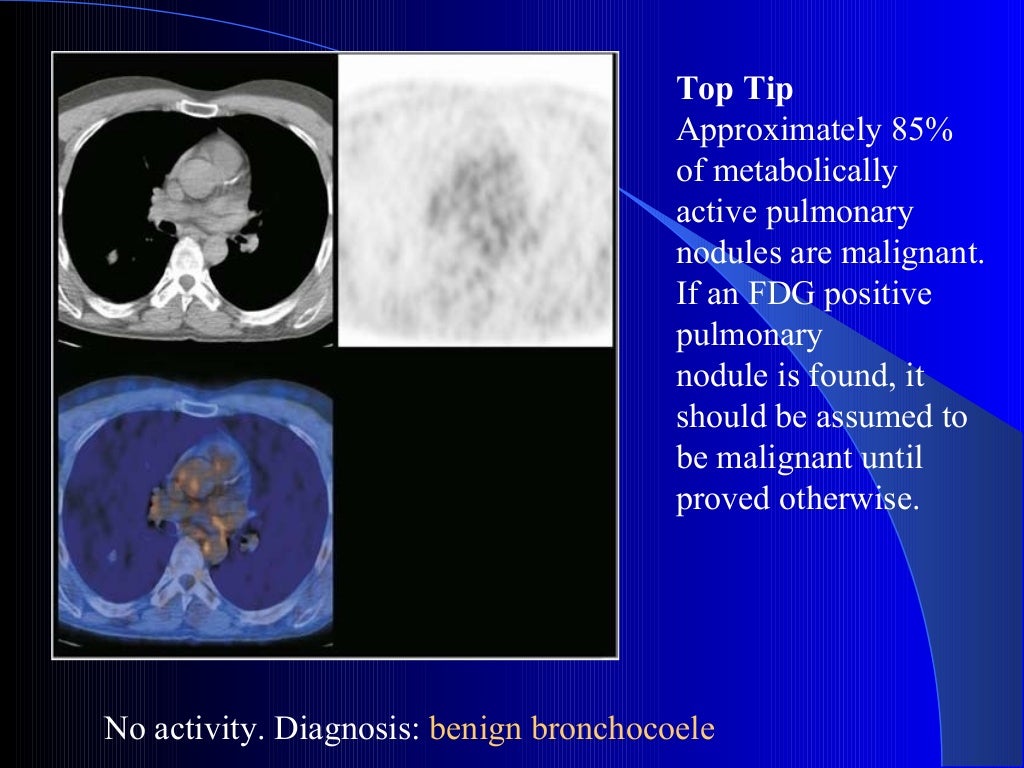 Top Tip
Approximately 85% of metabolically active pulmonary nodules are malignant. If an FDG positive pulmonary nodule is found, it should be assumed to be malignant until proved otherwise.

No activity. Diagnosis: benign bronchocoele